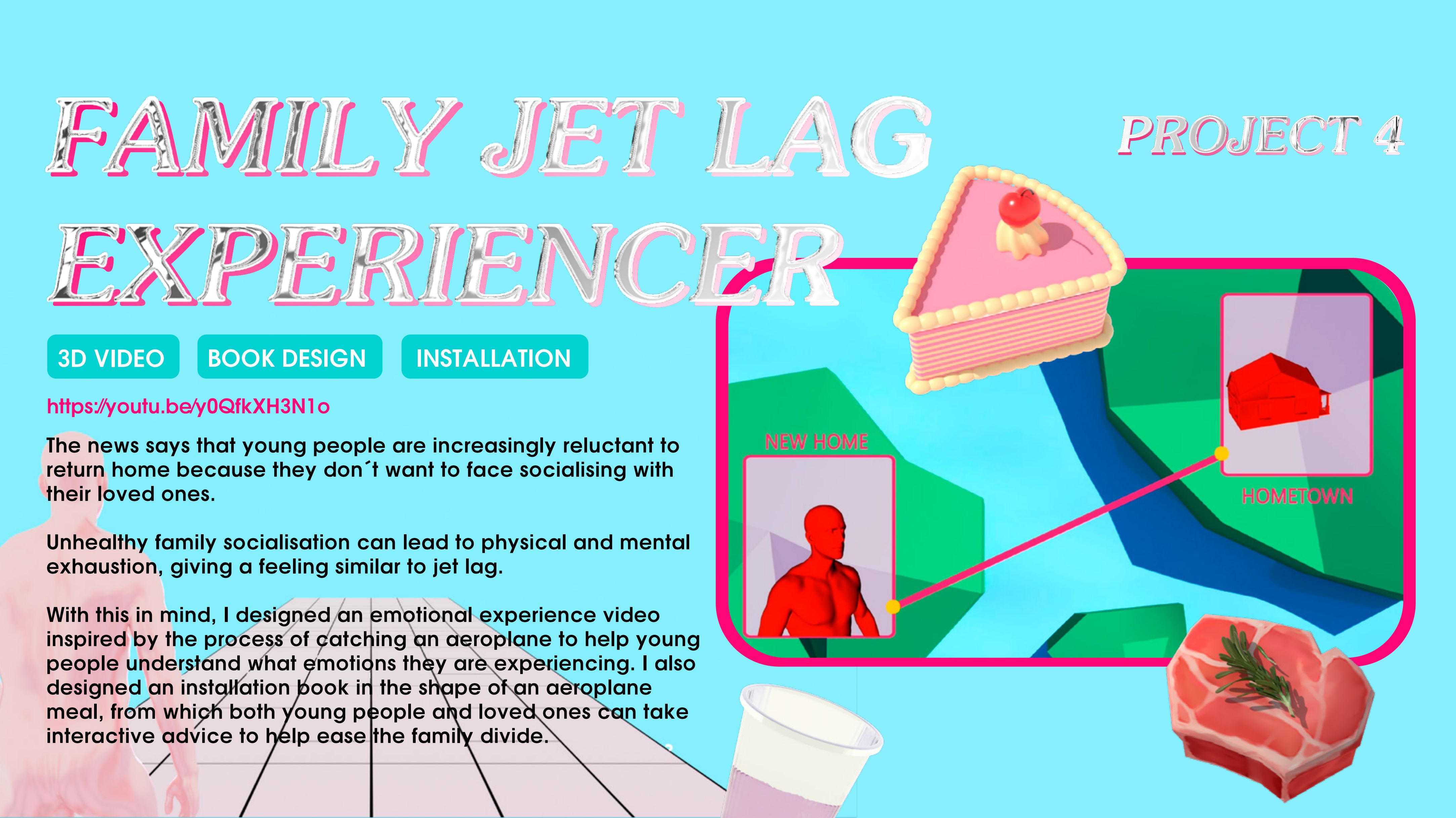 FAMILY JET LAG EXPERIENCER

PROJECT 4

3D VIDEO

BOOK DESIGN

INSTALLATION

https://youtu.be/y0QfkXH3N1o

The news says that young people are increasingly reluctant to return home because they don´t want to face socialising with their loved ones.

Unhealthy family socialisation can lead to physical and mental exhaustion, giving a feeling similar to jet lag.

With this in mind, I designed an emotional experience video inspired by the process of catching an aeroplane to help young people understand what emotions they are experiencing. I also designed an installation book in the shape of an aeroplane meal, from which both young people and loved ones can take interactive advice to help ease the family divide.

NEW HOME

HOMETOWN